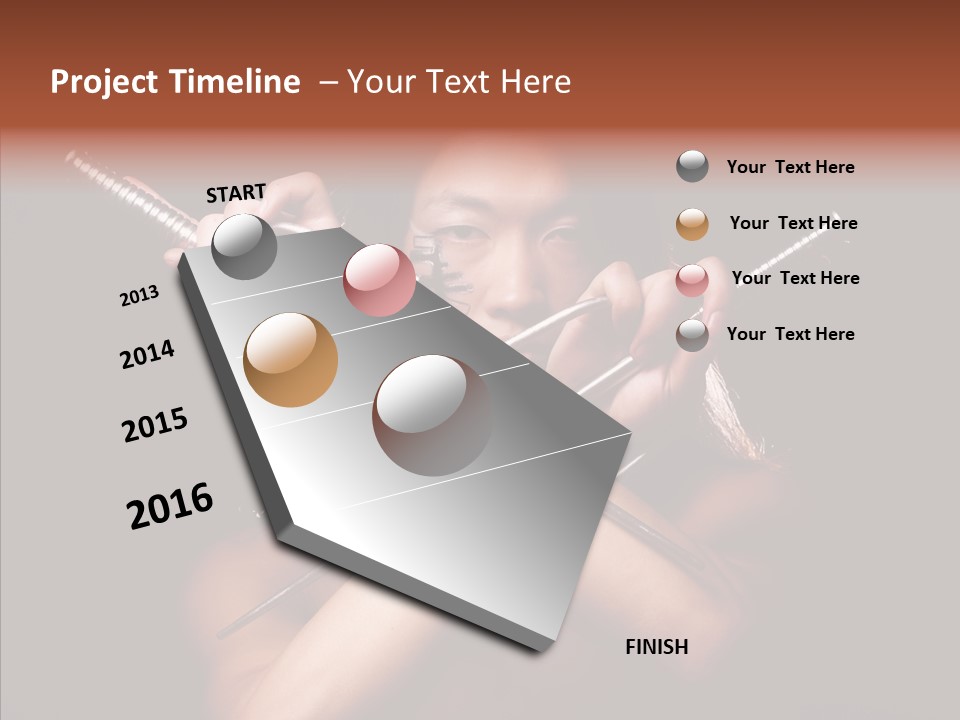 Project Timeline – Your Text Here

START

2013

2014

2015

2016

FINISH

Your Text Here

Your Text Here

Your Text Here

Your Text Here